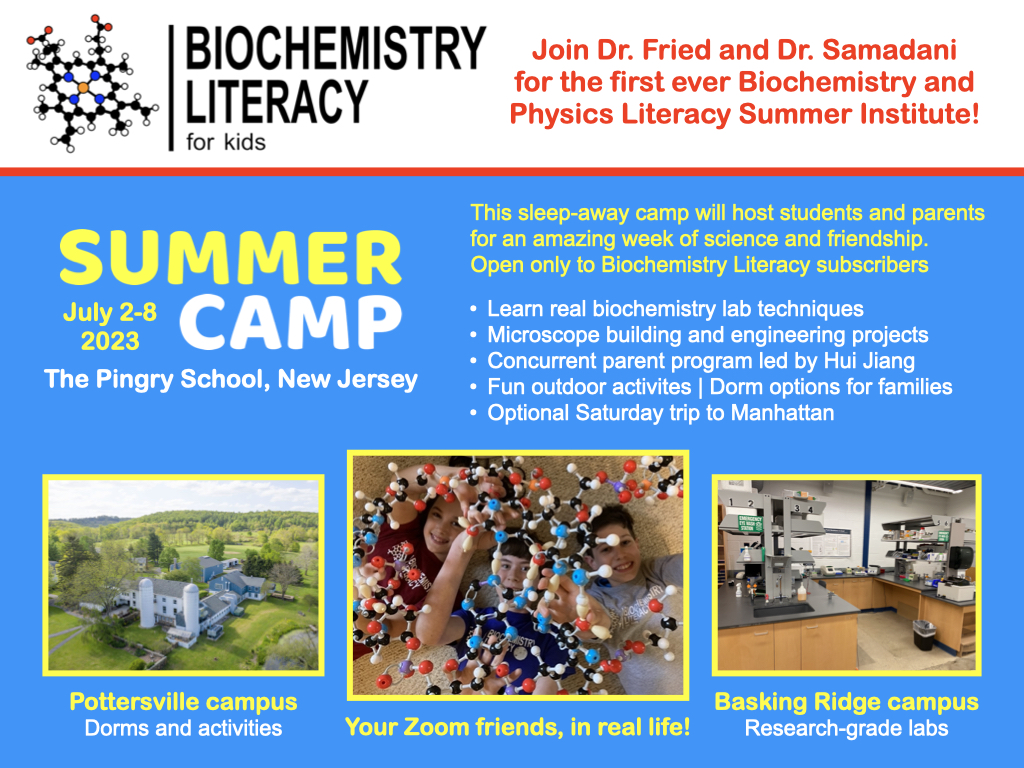 BIOCHEMISTRY LITERACY for kids

Join Dr. Fried and Dr. Samadani for the first ever Biochemistry and Physics Literacy Summer Institute!

SUMMER CAMP

July 2-8 2023

The Pingry School, New Jersey

This sleep-away camp will host students and parents for an amazing week of science and friendship. Open only to Biochemistry Literacy subscribers

• Learn real biochemistry lab techniques
• Microscope building and engineering projects
• Concurrent parent program led by Hui Jiang
• Fun outdoor activites | Dorm options for families
• Optional Saturday trip to Manhattan

Pottersville campus
Dorms and activities

Your Zoom friends, in real life!

Basking Ridge campus
Research-grade labs